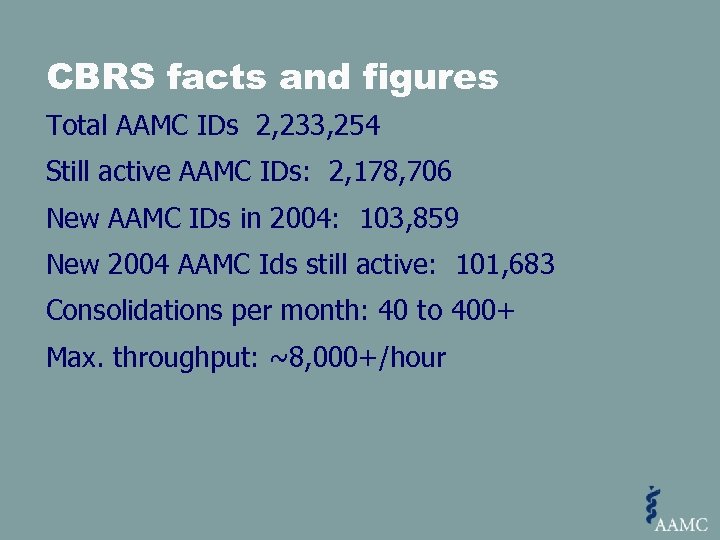 CBRS facts and figures

Total AAMC IDs 2,233,254

Still active AAMC IDs: 2,178,706

New AAMC IDs in 2004: 103,859

New 2004 AAMC Ids still active: 101,683

Consolidations per month: 40 to 400+

Max. throughput: ~8,000+/hour

AAMC